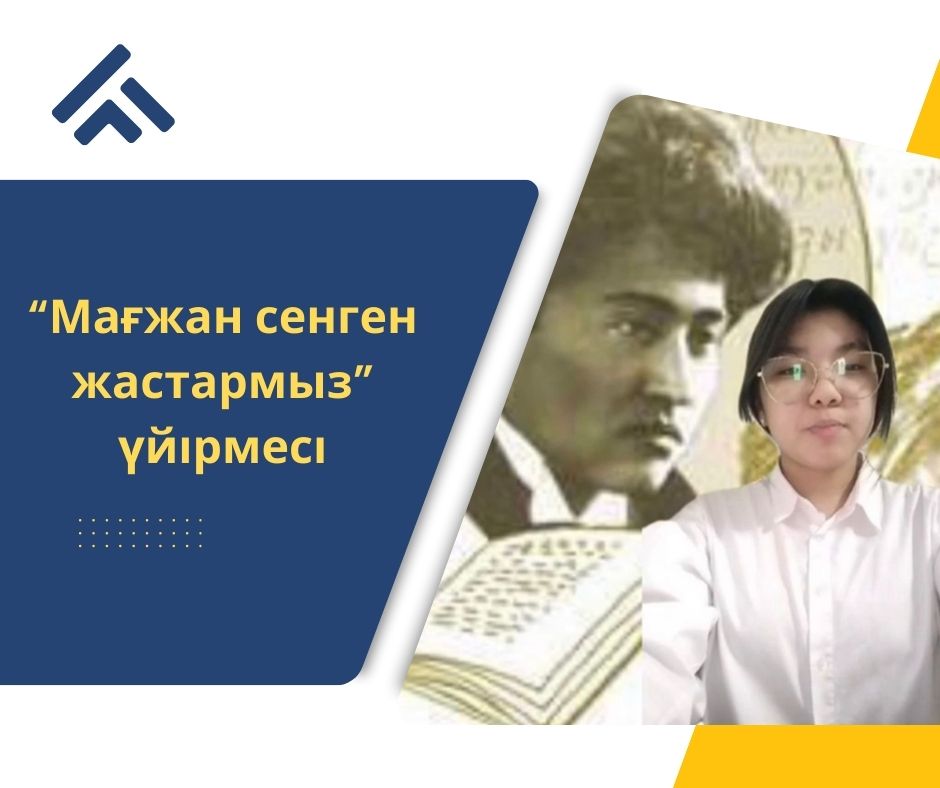 “Мағжан сенген жастармыз” үйірмесі